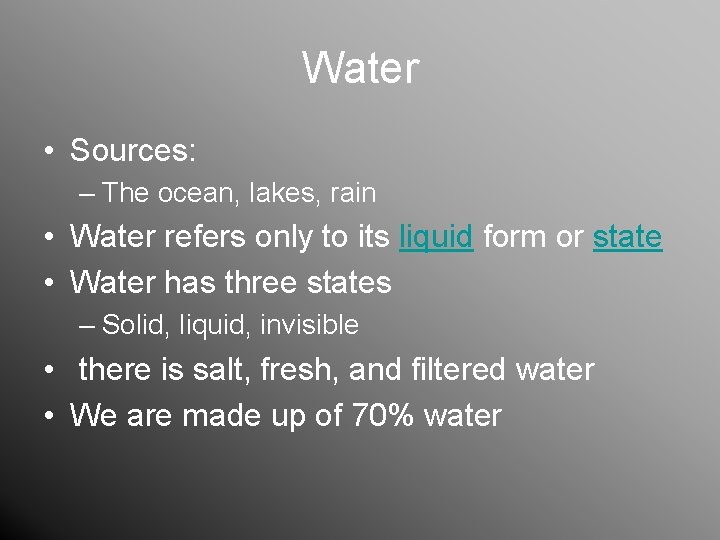 Water

• Sources:
– The ocean, lakes, rain
• Water refers only to its liquid form or state
• Water has three states
– Solid, liquid, invisible
• there is salt, fresh, and filtered water
• We are made up of 70% water